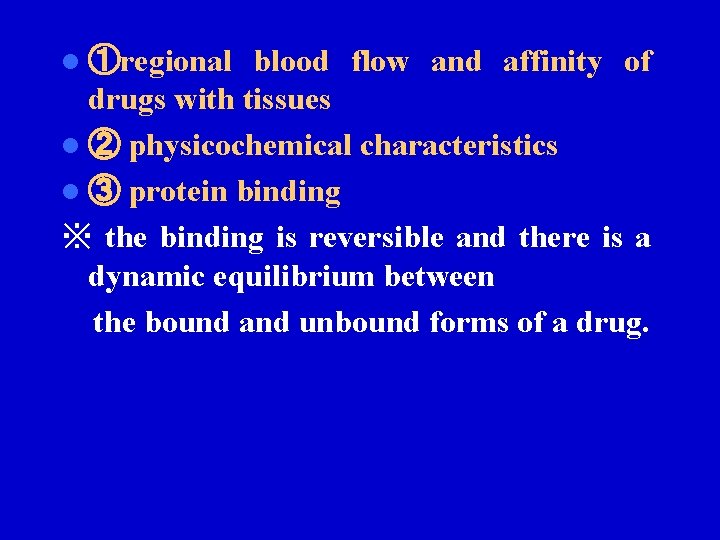 - ①regional blood flow and affinity of drugs with tissues
- ② physicochemical characteristics
- ③ protein binding

※ the binding is reversible and there is a dynamic equilibrium between

the bound and unbound forms of a drug.